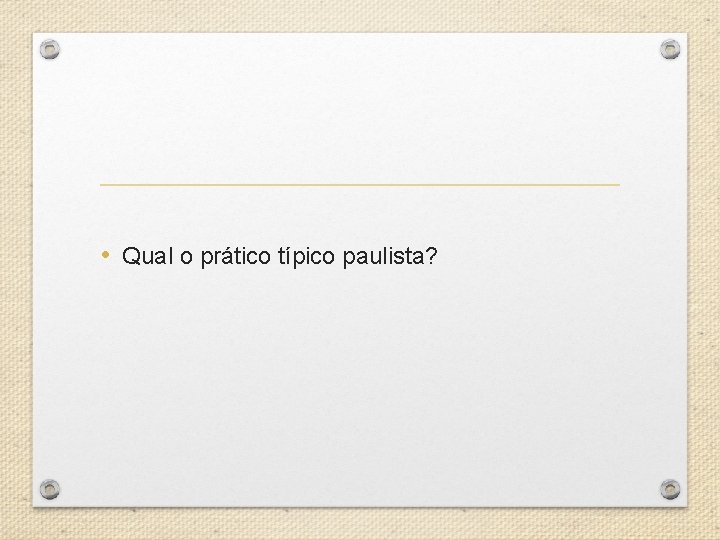 • Qual o prático típico paulista?